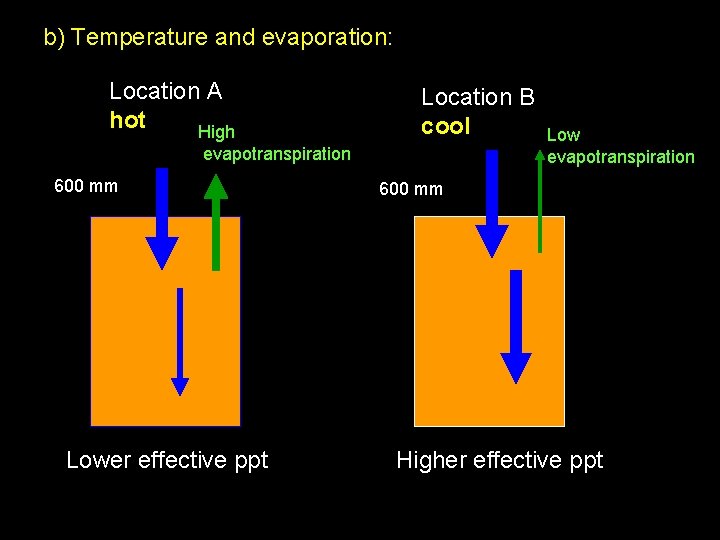 b) Temperature and evaporation:

Location A
hot

High
evapotranspiration

600 mm

Lower effective ppt

Location B
cool

Low
evapotranspiration

600 mm

Higher effective ppt